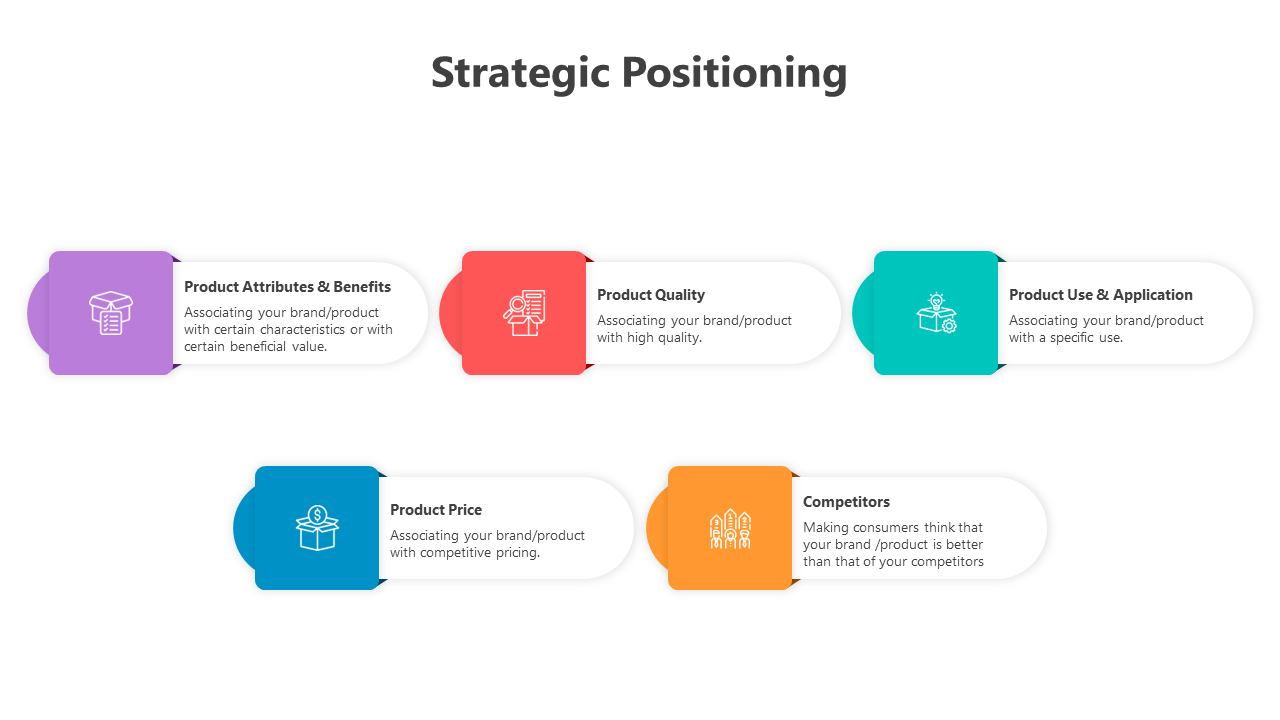 Strategic Positioning

Product Attributes & Benefits
Associating your brand/product with certain characteristics or with certain beneficial value.

Product Quality
Associating your brand/product with high quality.

Product Use & Application
Associating your brand/product with a specific use.

Product Price
Associating your brand/product with competitive pricing.

Competitors
Making consumers think that your brand /product is better than that of your competitors